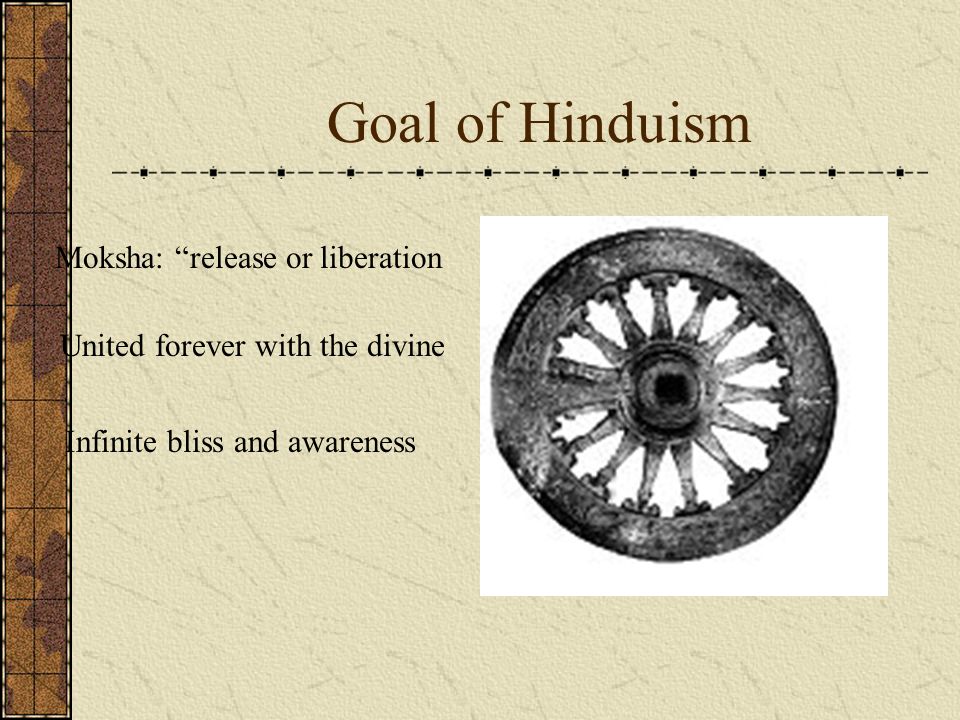 Goal of Hinduism

Moksha: “release or liberation

United forever with the divine

Infinite bliss and awareness